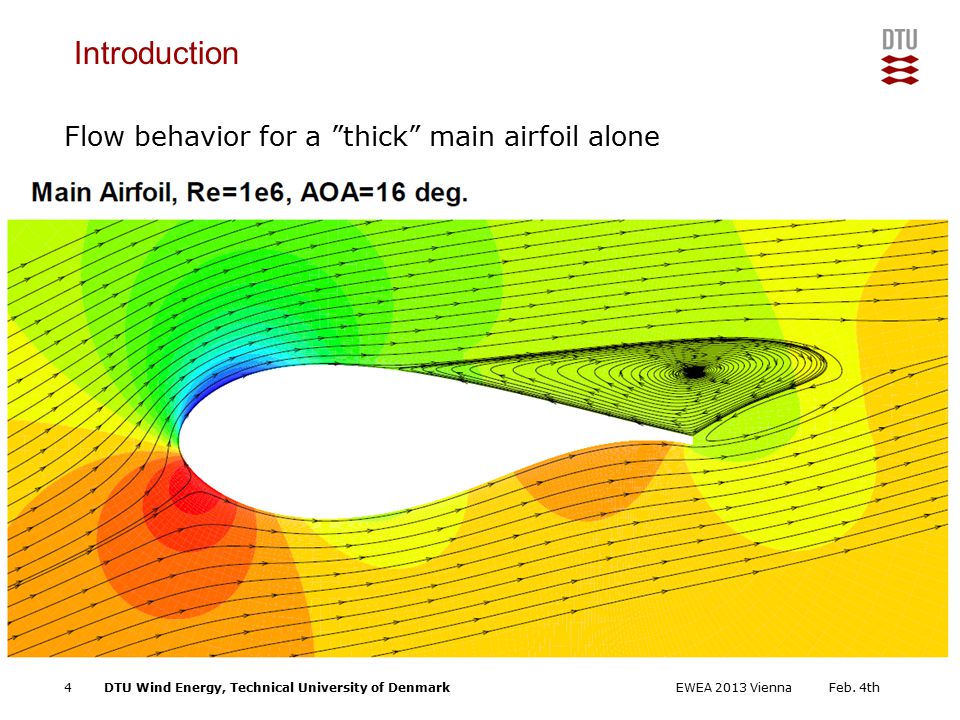 Introduction

DTU

Flow behavior for a ”thick” main airfoil alone

Main Airfoil, Re=1e6, AOA=16 deg.

4 DTU Wind Energy, Technical University of Denmark EWEA 2013 Vienna Feb. 4th